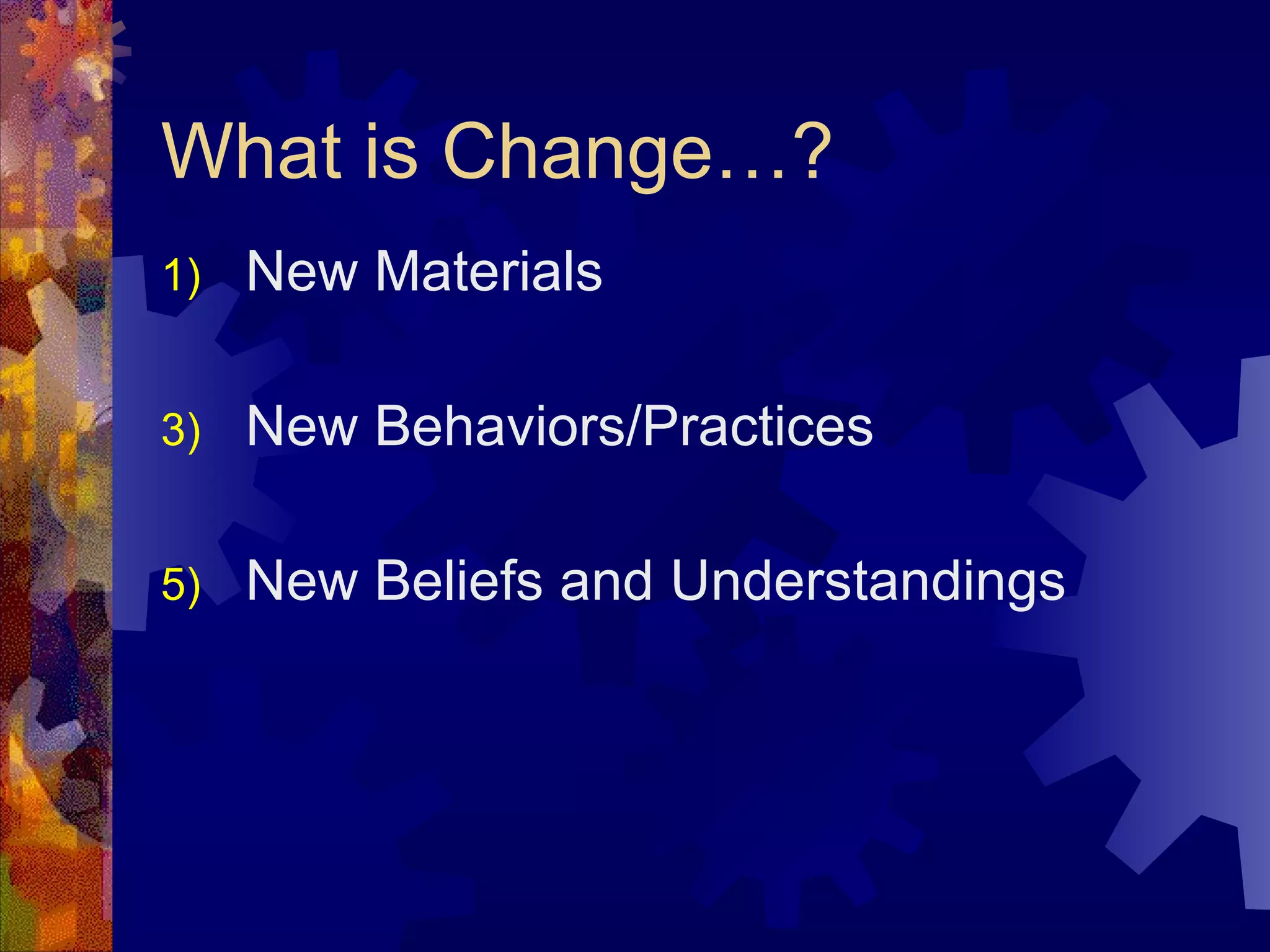 What is Change…?

1) New Materials

3) New Behaviors/Practices

5) New Beliefs and Understandings